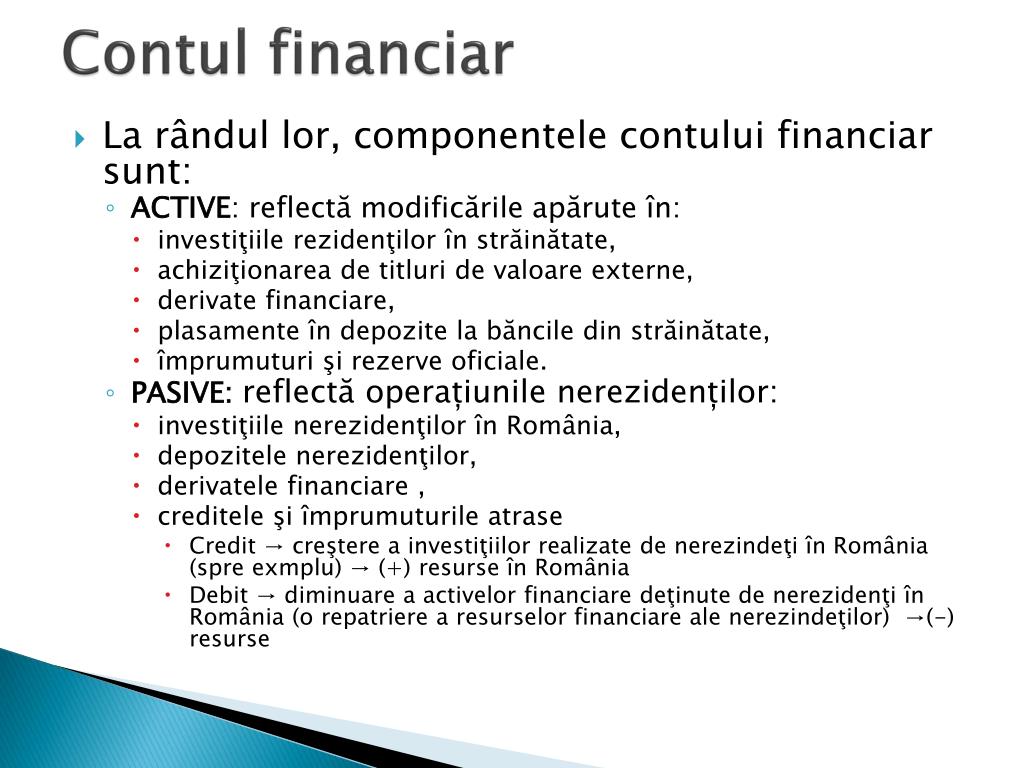 Contul financiar

La rândul lor, componentele contului financiar sunt:

ACTIVE: reflectă modificările apărute în:

investiţiile rezidenţilor în străinătate,

achiziţionarea de titluri de valoare externe,

derivate financiare,

plasamente în depozite la băncile din străinătate,

împrumuturi şi rezerve oficiale.

PASIVE: reflectă operațiunile nerezidenților:

investiţiile nerezidenţilor în România,

depozitele nerezidenţilor,

derivatele financiare ,

creditele şi împrumuturile atrase

Credit → creştere a investiţiilor realizate de nerezindeţi în România (spre exmplu) → (+) resurse în România

Debit → diminuare a activelor financiare deţinute de nerezidenţi în România (o repatriere a resurselor financiare ale nerezindeţilor) →(-) resurse